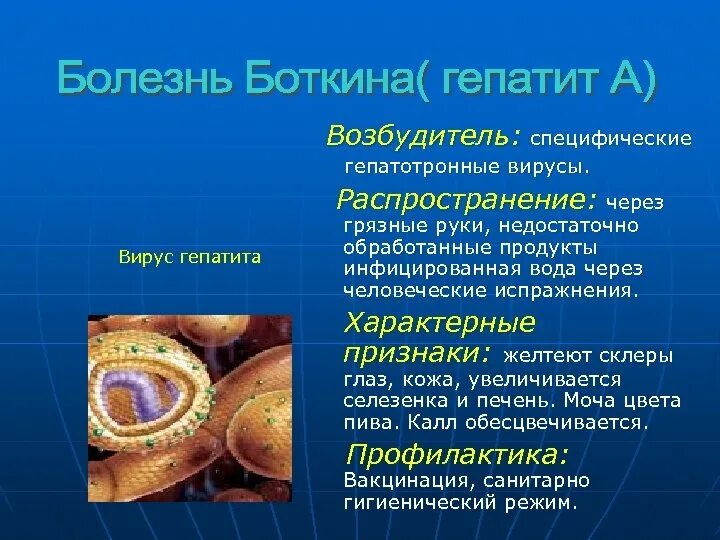 Болезнь Боткина( гепатит А)

Вирус гепатита

Возбудитель: специфические гепатотронные вирусы.

Распространение: через грязные руки, недостаточно обработанные продукты инфицированная вода через человеческие испражнения.

Характерные признаки: желтеют склеры глаз, кожа, увеличивается селезенка и печень. Моча цвета пива. Калл обесцвечивается.

Профилактика: Вакцинация, санитарно гигиенический режим.